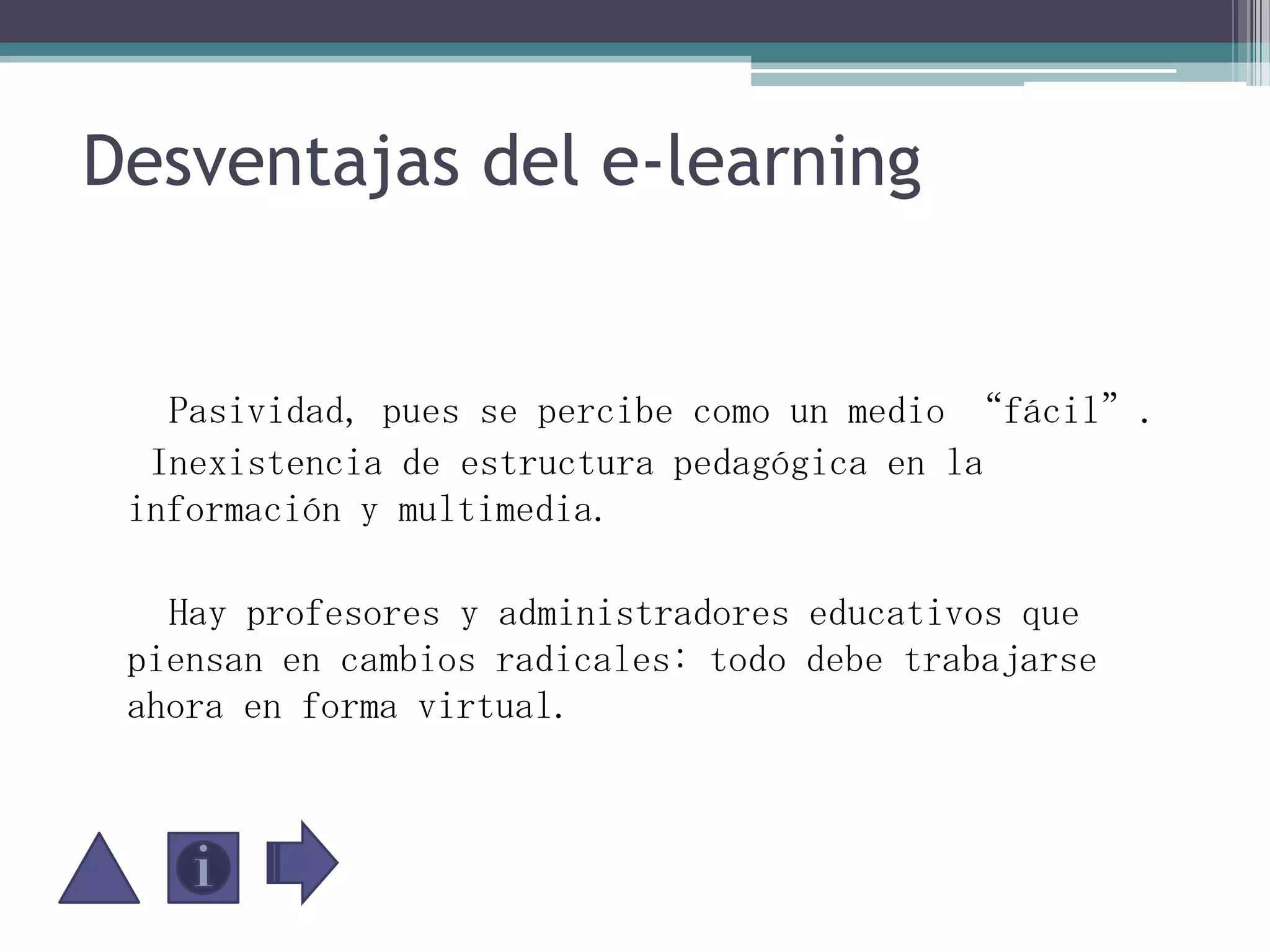 Desventajas del e-learning

Pasividad, pues se percibe como un medio “fácil”.
Inexistencia de estructura pedagógica en la información y multimedia.

Hay profesores y administradores educativos que piensan en cambios radicales: todo debe trabajarse ahora en forma virtual.

i